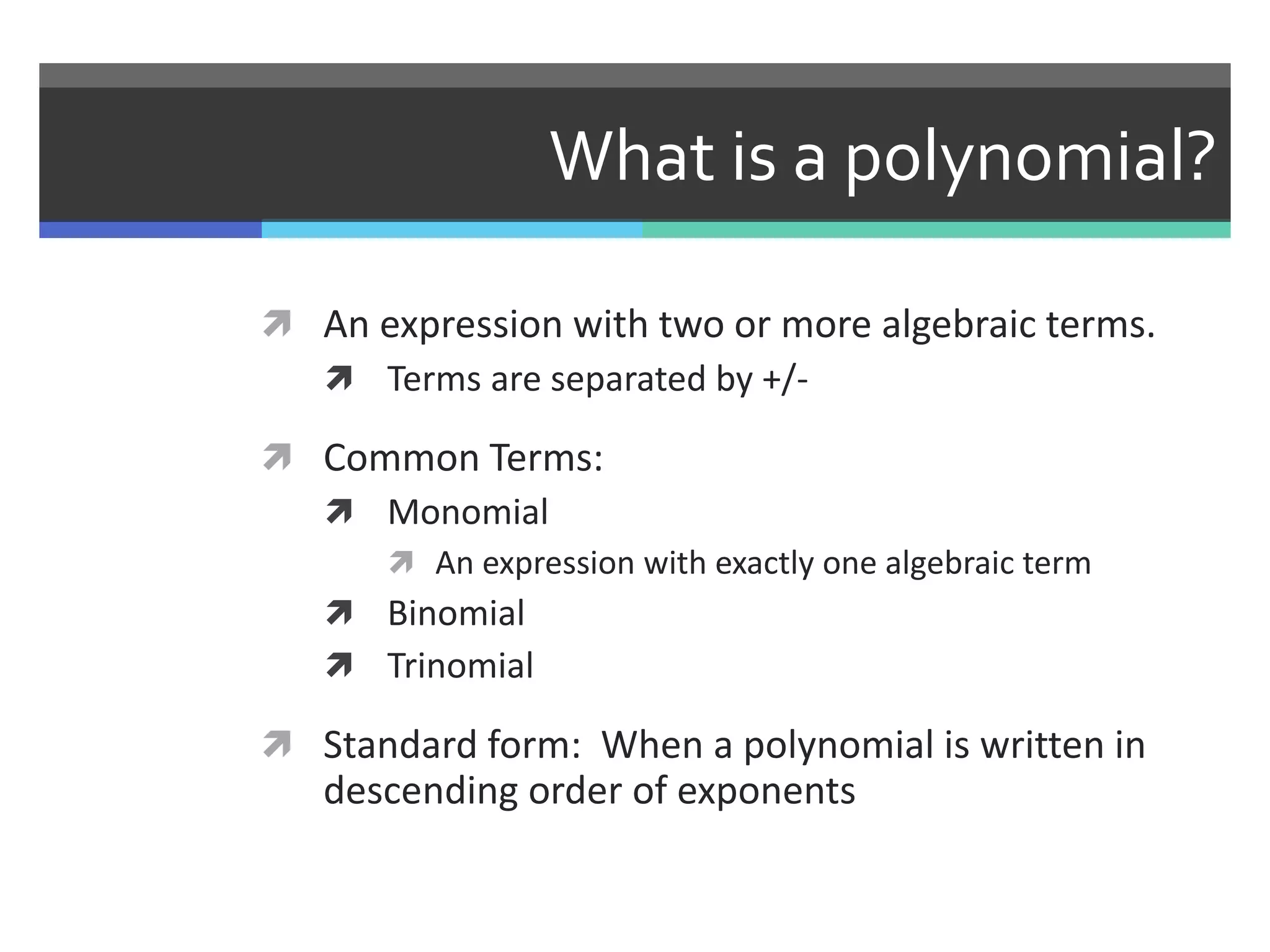 What is a polynomial?

An expression with two or more algebraic terms.

Terms are separated by +/-

Common Terms:

Monomial

An expression with exactly one algebraic term

Binomial

Trinomial

Standard form: When a polynomial is written in descending order of exponents